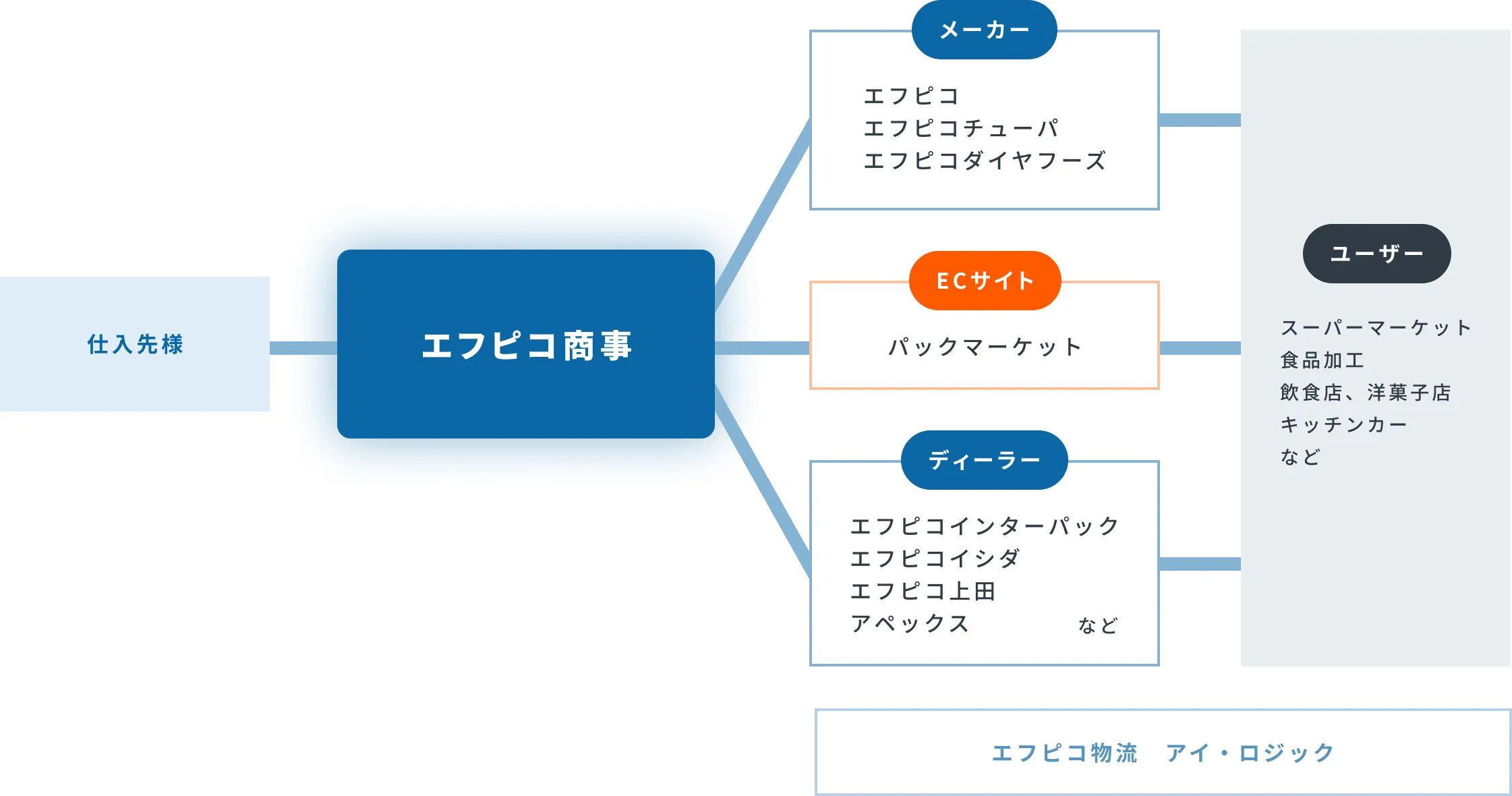 仕入先様

エフピコ商事

メーカー

エフピコ
エフピコチューパ
エフピコダイヤフーズ

ECサイト

パックマーケット

ディーラー

エフピコインターパック
エフピコイシダ
エフピコ上田
アペックス
など

ユーザー

スーパーマーケット
食品加工
飲食店、洋菓子店
キッチンカー
など

エフピコ物流　アイ・ロジック